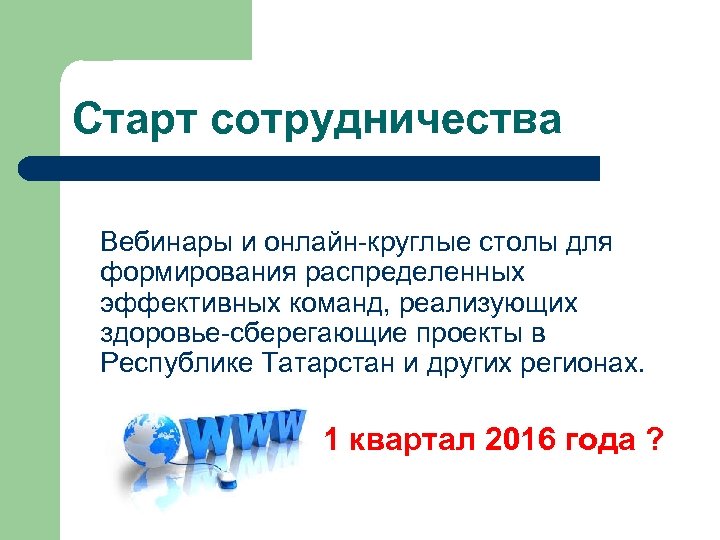 Старт сотрудничества

Вебинары и онлайн-круглые столы для формирования распределенных эффективных команд, реализующих здоровье-сберегающие проекты в Республике Татарстан и других регионах.

WWW

1 квартал 2016 года ?